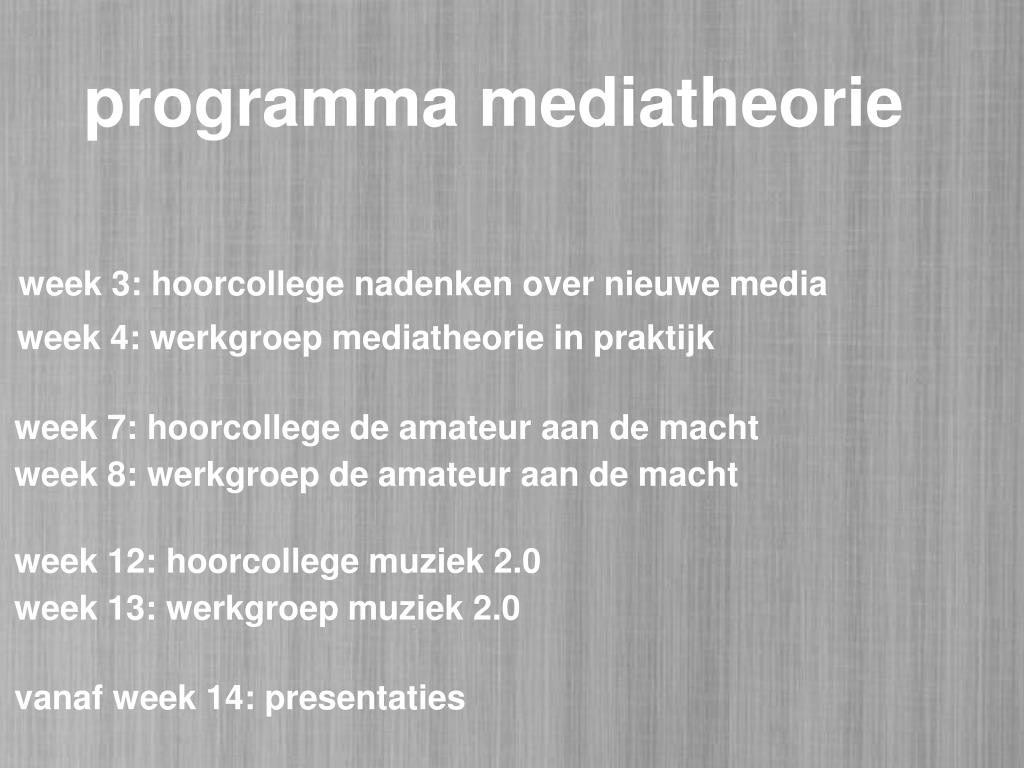 programma mediatheorie

week 3: hoorcollege nadenken over nieuwe media
week 4: werkgroep mediatheorie in praktijk

week 7: hoorcollege de amateur aan de macht
week 8: werkgroep de amateur aan de macht

week 12: hoorcollege muziek 2.0
week 13: werkgroep muziek 2.0

vanaf week 14: presentaties